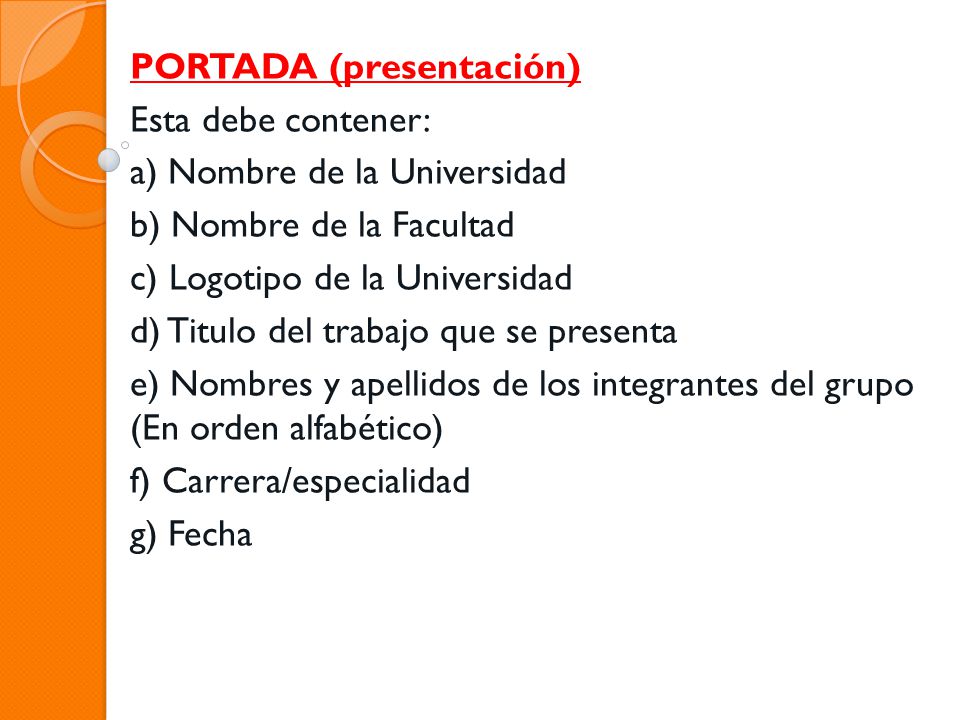 PORTADA (presentación)

Esta debe contener:

a) Nombre de la Universidad

b) Nombre de la Facultad

c) Logotipo de la Universidad

d) Titulo del trabajo que se presenta

e) Nombres y apellidos de los integrantes del grupo (En orden alfabético)

f) Carrera/especialidad

g) Fecha